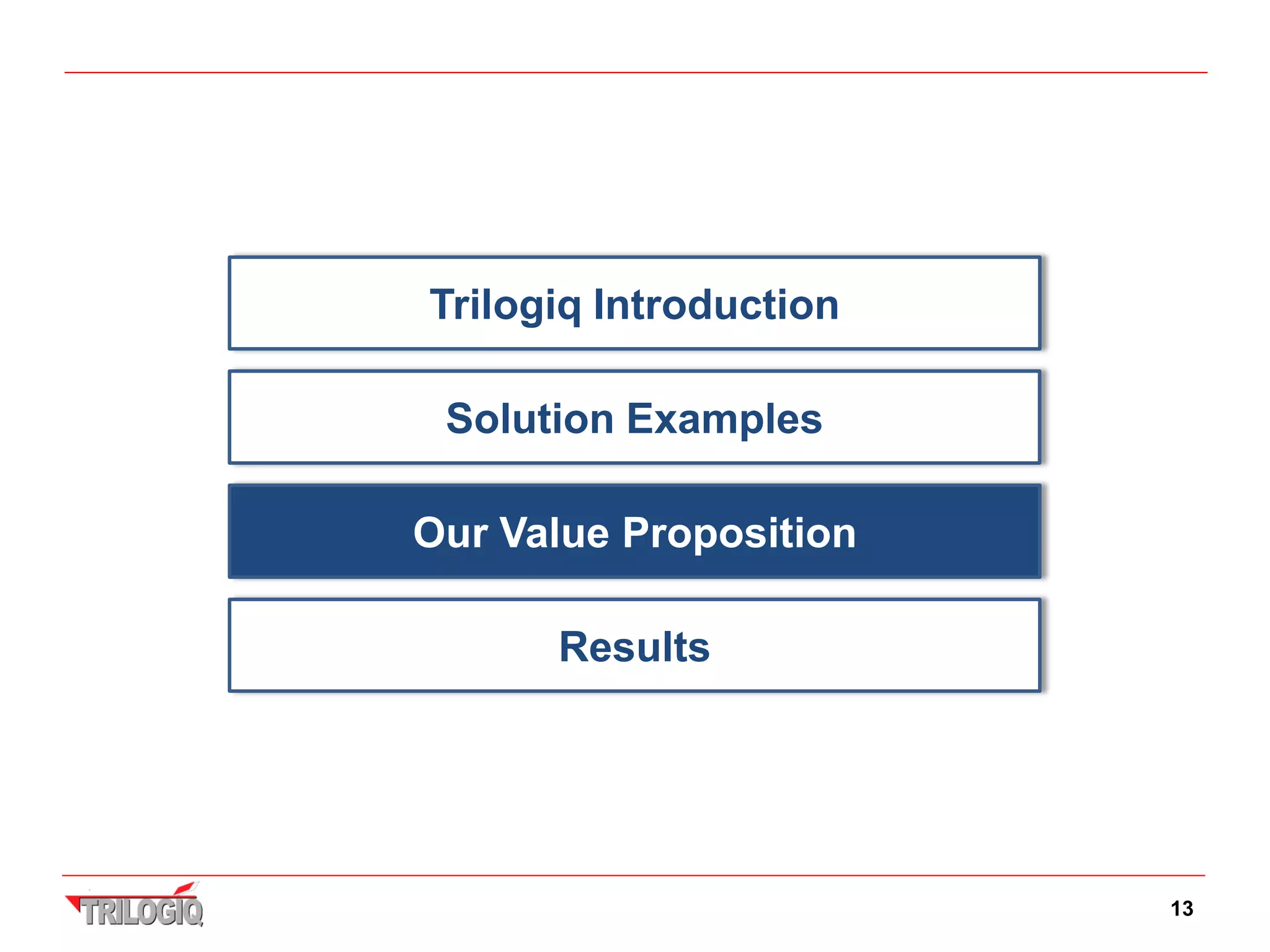 Trilogiq Introduction

Solution Examples

Our Value Proposition

Results

TRILOGIQ

13